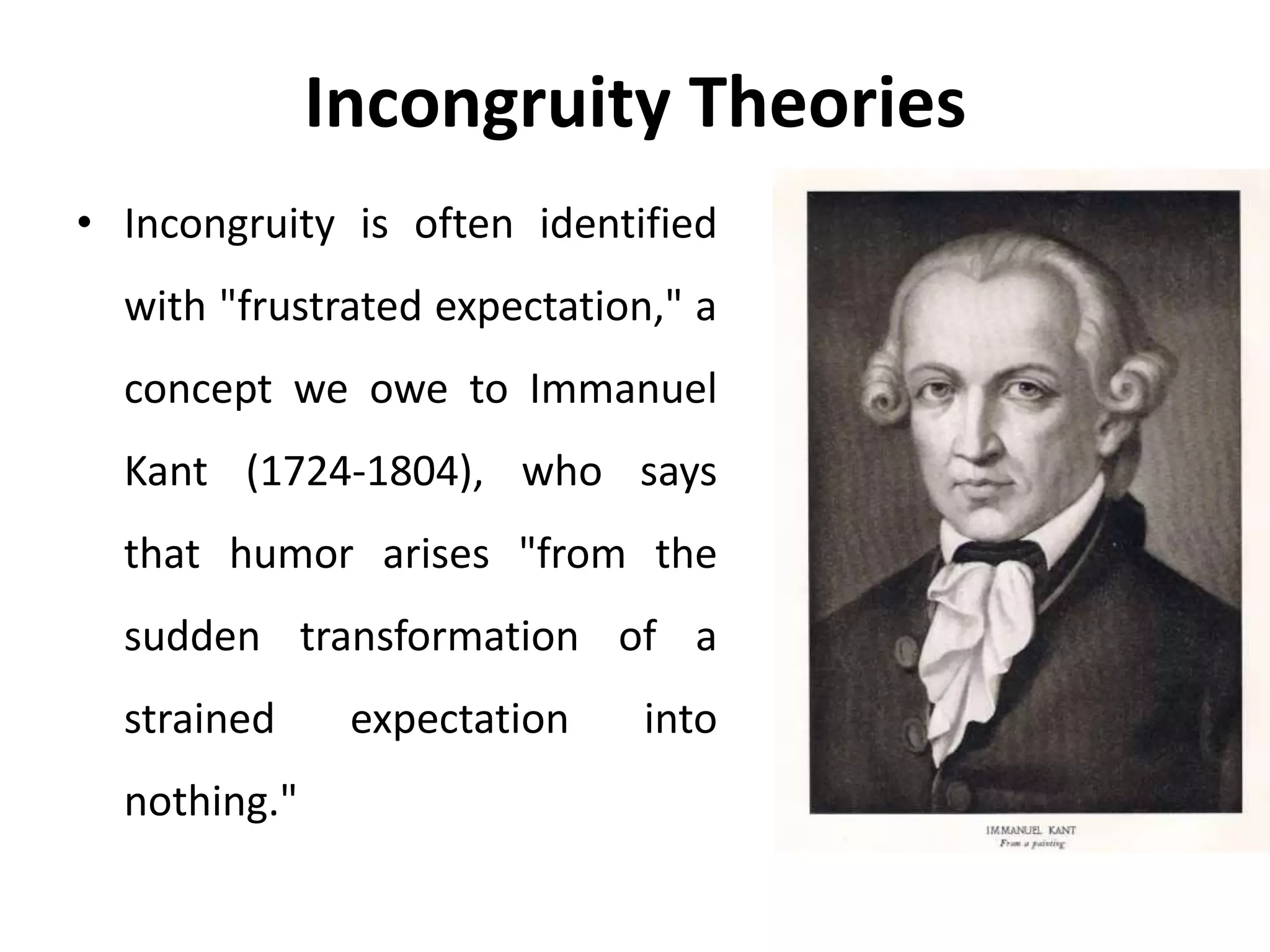 Incongruity Theories

• Incongruity is often identified with "frustrated expectation," a concept we owe to Immanuel Kant (1724-1804), who says that humor arises "from the sudden transformation of a strained expectation into nothing."

IMMANUEL KANT
From a painting